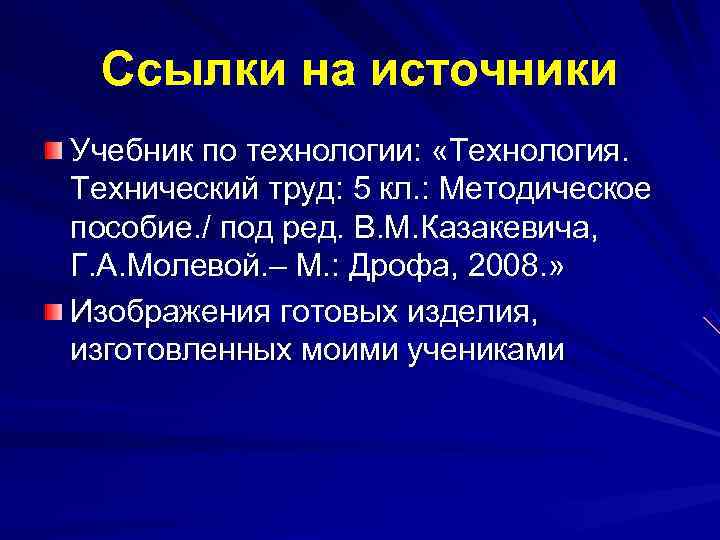 Ссылки на источники

Учебник по технологии: «Технология. Технический труд: 5 кл.: Методическое пособие./ под ред. В.М.Казакевича, Г.А.Молевой.– М.: Дрофа, 2008.»

Изображения готовых изделия, изготовленных моими учениками